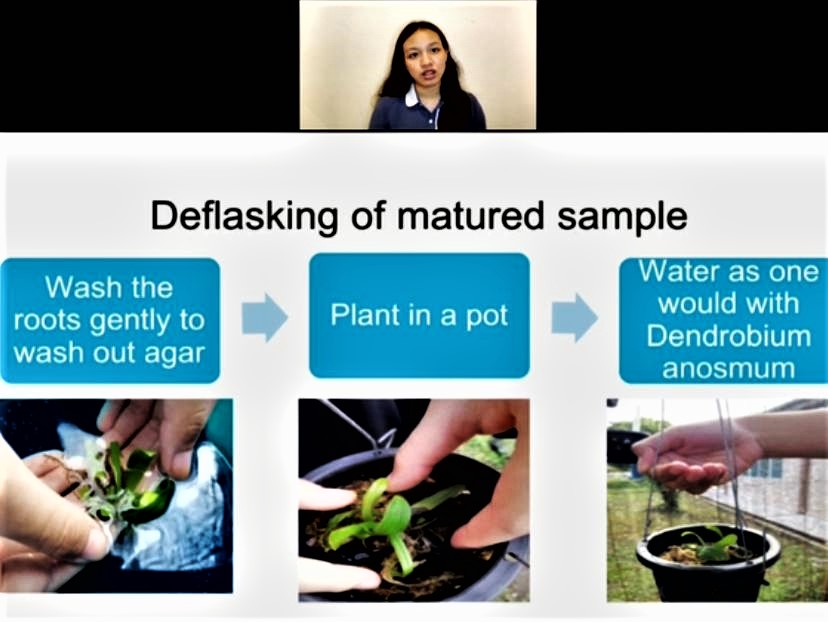 Deflasking of matured sample

Wash the roots gently to wash out agar

Plant in a pot

Water as one would with Dendrobium anosmum